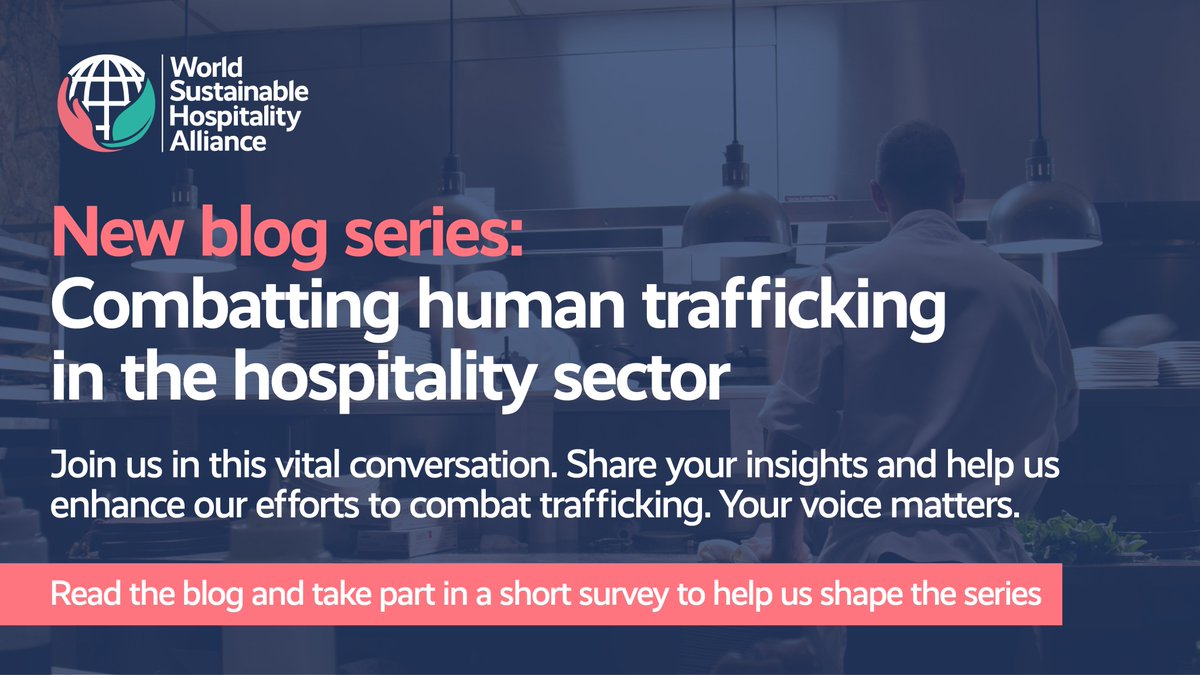 World Sustainable Hospitality Alliance

New blog series:
Combatting human trafficking in the hospitality sector

Join us in this vital conversation. Share your insights and help us enhance our efforts to combat trafficking. Your voice matters.

Read the blog and take part in a short survey to help us shape the series